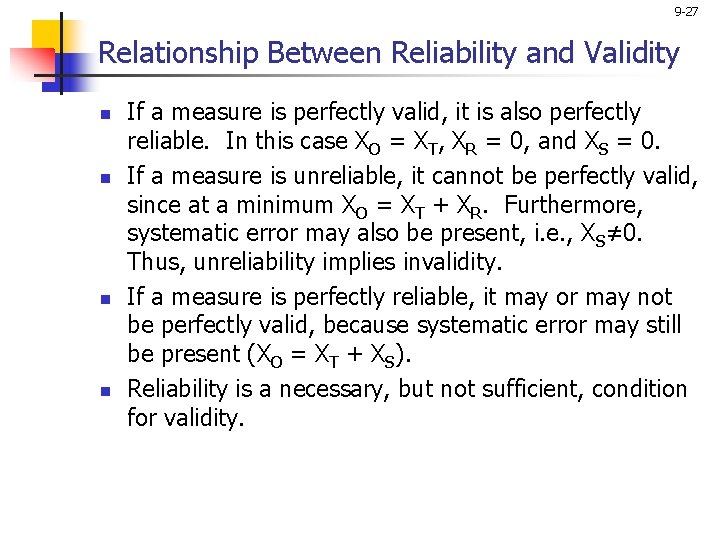 9-27

Relationship Between Reliability and Validity

- If a measure is perfectly valid, it is also perfectly reliable. In this case $X_O = X_T$, $X_R = 0$, and $X_S = 0$.
- If a measure is unreliable, it cannot be perfectly valid, since at a minimum $X_O = X_T + X_R$. Furthermore, systematic error may also be present, i.e., $X_S \neq 0$. Thus, unreliability implies invalidity.
- If a measure is perfectly reliable, it may or may not be perfectly valid, because systematic error may still be present ($X_O = X_T + X_S$).
- Reliability is a necessary, but not sufficient, condition for validity.